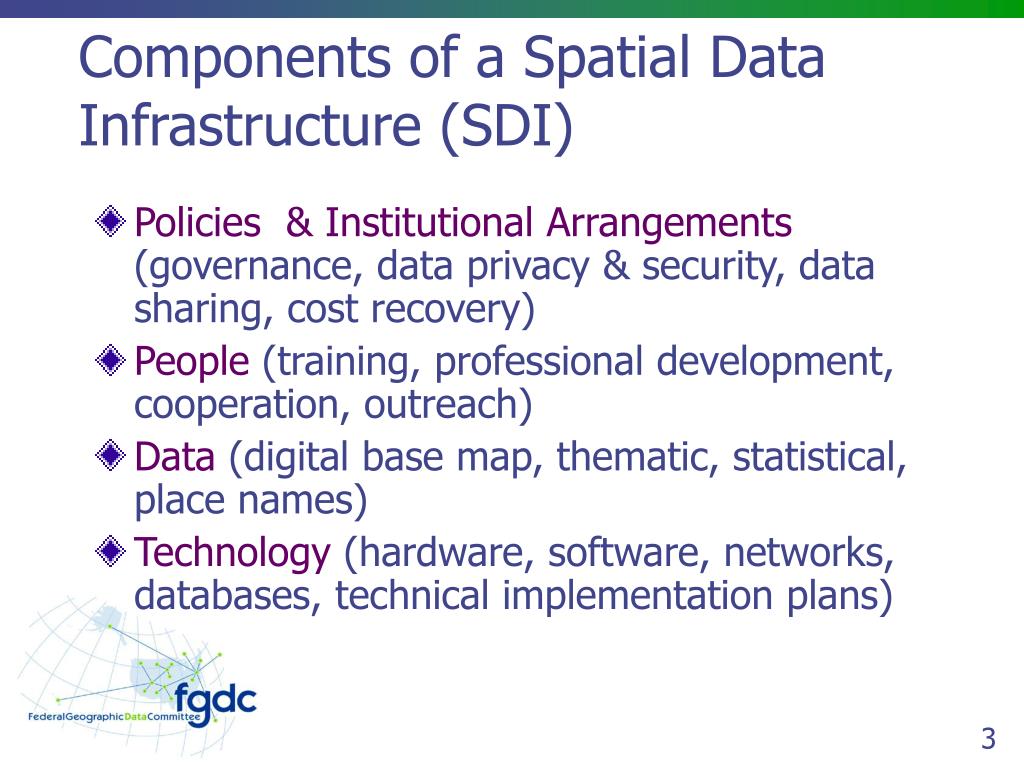 Components of a Spatial Data Infrastructure (SDI)

Policies & Institutional Arrangements (governance, data privacy & security, data sharing, cost recovery)

People (training, professional development, cooperation, outreach)

Data (digital base map, thematic, statistical, place names)

Technology (hardware, software, networks, databases, technical implementation plans)

fgdc
FederalGeographicDataCommittee

3